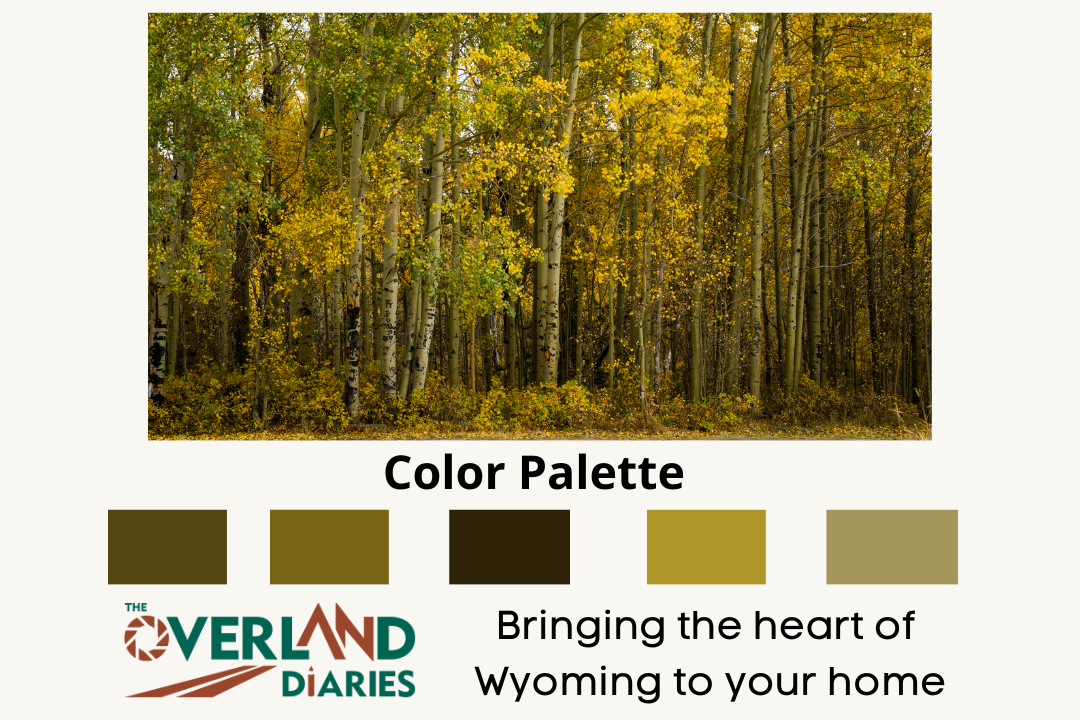 Color Palette

THE OVERLAND DIARIES

Bringing the heart of Wyoming to your home